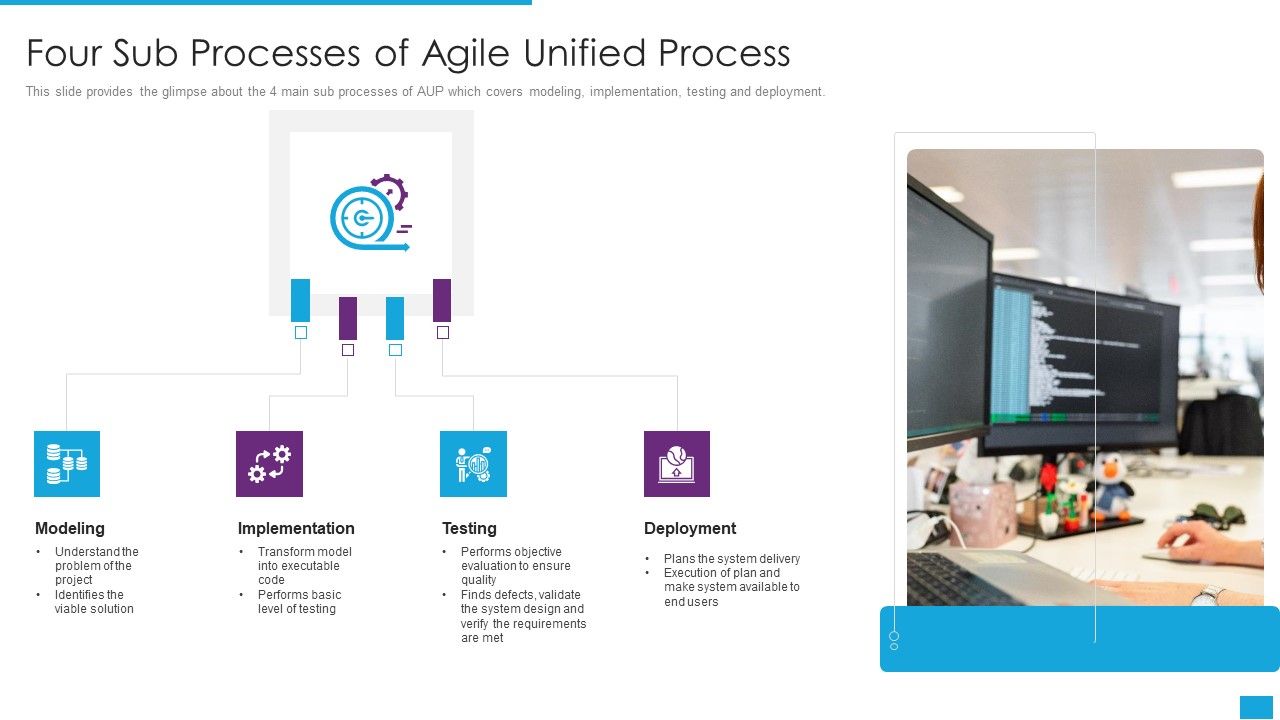 Four Sub Processes of Agile Unified Process

This slide provides the glimpse about the 4 main sub processes of AUP which covers modeling, implementation, testing and deployment.

Modeling
• Understand the problem of the project
• Identifies the viable solution

Implementation
• Transform model into executable code
• Performs basic level of testing

Testing
• Performs objective evaluation to ensure quality
• Finds defects, validate the system design and verify the requirements are met

Deployment
• Plans the system delivery
• Execution of plan and make system available to end users